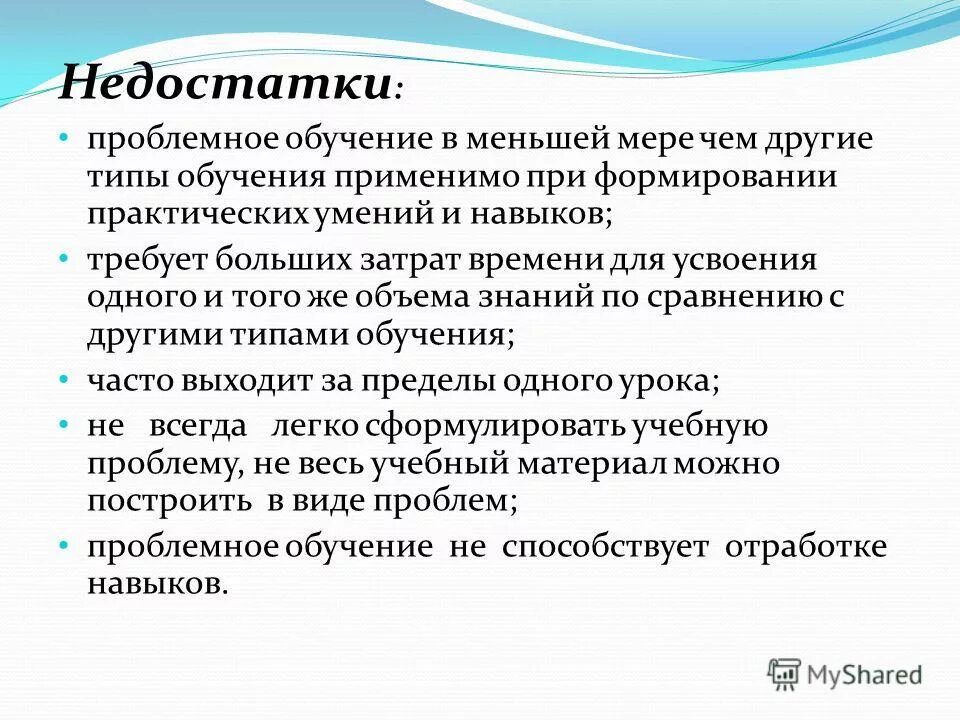 Недостатки:

• проблемное обучение в меньшей мере чем другие типы обучения применимо при формировании практических умений и навыков;

• требует больших затрат времени для усвоения одного и того же объема знаний по сравнению с другими типами обучения;

• часто выходит за пределы одного урока;

• не всегда легко сформулировать учебную проблему, не весь учебный материал можно построить в виде проблем;

• проблемное обучение не способствует отработке навыков.

MyShared